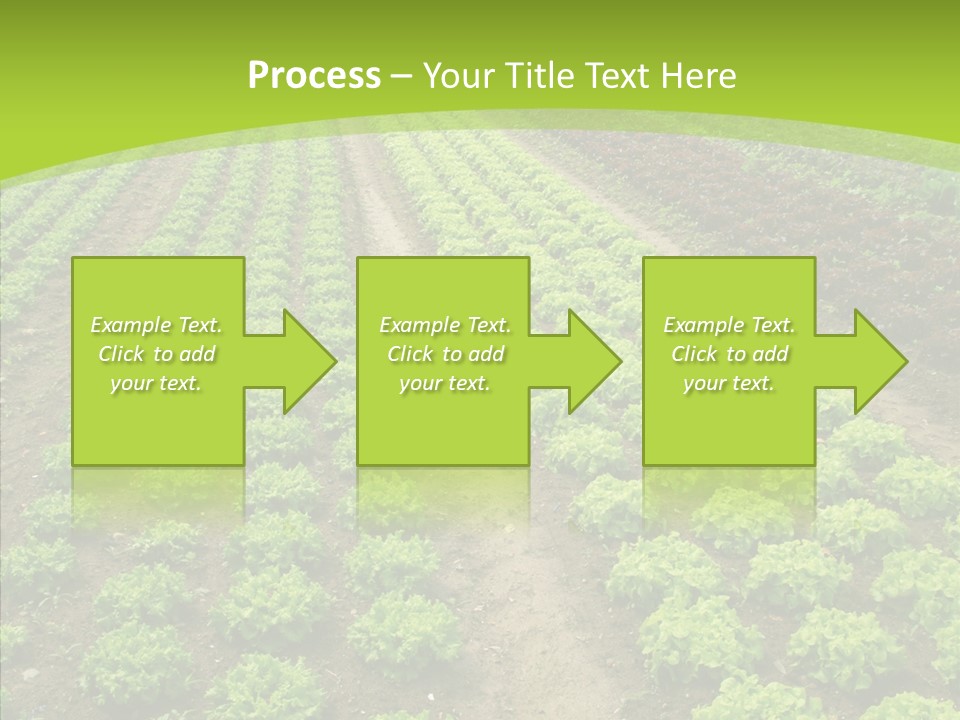 Process – Your Title Text Here

Example Text. Click to add your text.

Example Text. Click to add your text.

Example Text. Click to add your text.